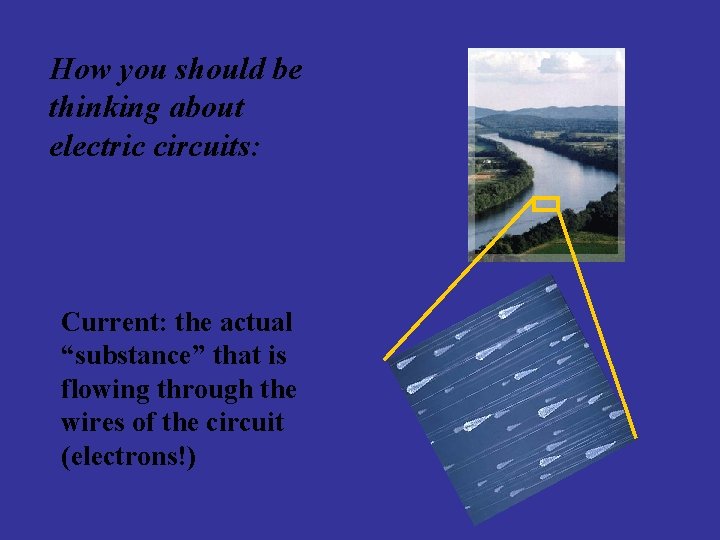 How you should be thinking about electric circuits:

Current: the actual “substance” that is flowing through the wires of the circuit (electrons!)